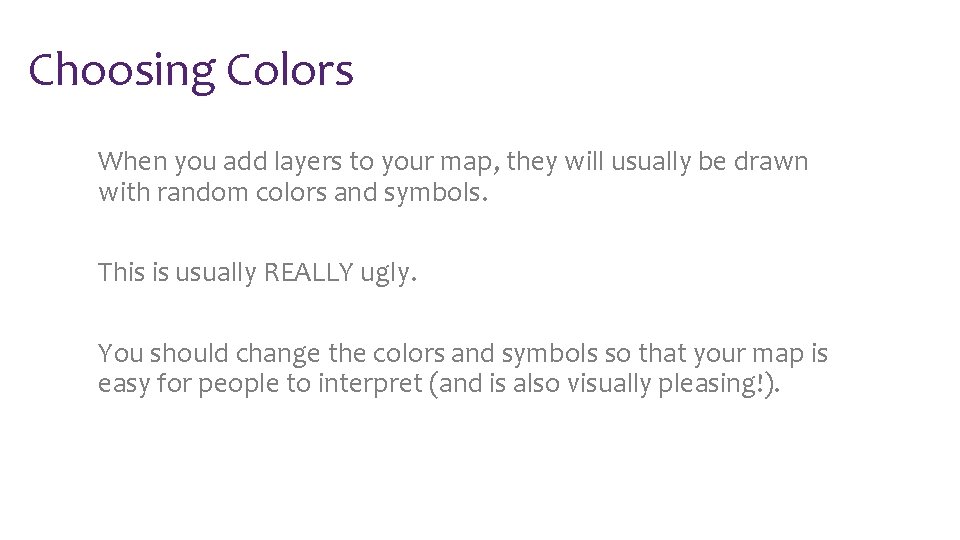 Choosing Colors

When you add layers to your map, they will usually be drawn with random colors and symbols.

This is usually REALLY ugly.

You should change the colors and symbols so that your map is easy for people to interpret (and is also visually pleasing!).